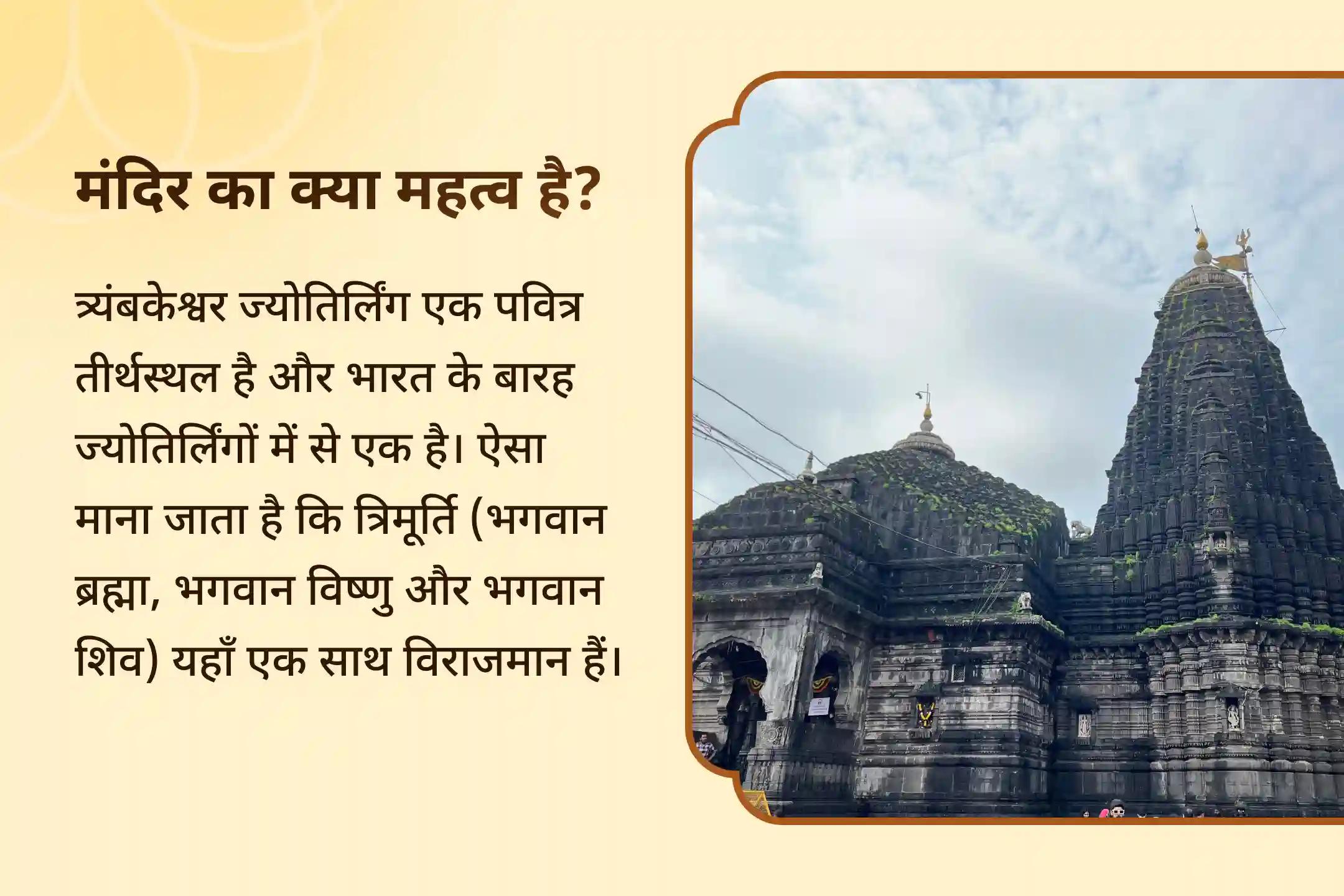 मंदिर का क्या महत्व है?

त्र्यंबकेश्वर ज्योतिर्लिंग एक पवित्र तीर्थस्थल है और भारत के बारह ज्योतिर्लिंगों में से एक है। ऐसा माना जाता है कि त्रिमूर्ति (भगवान ब्रह्मा, भगवान विष्णु और भगवान शिव) यहाँ एक साथ विराजमान हैं।